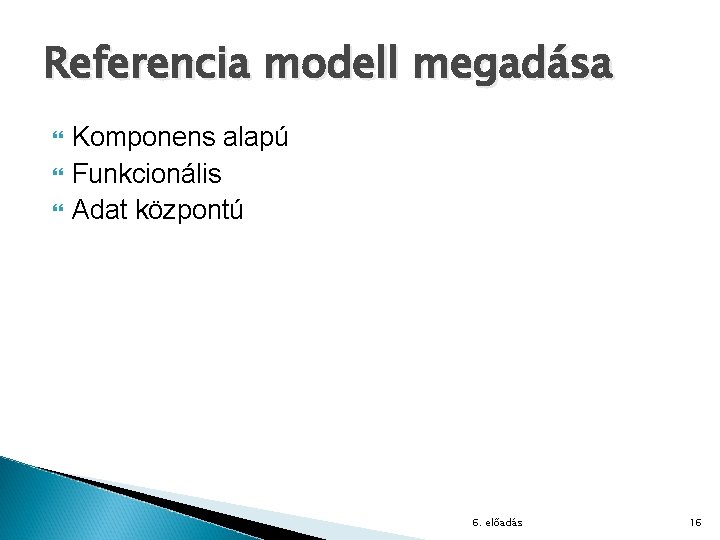 Referencia modell megadása

Komponens alapú
Funkcionális
Adat központú

6. előadás

16